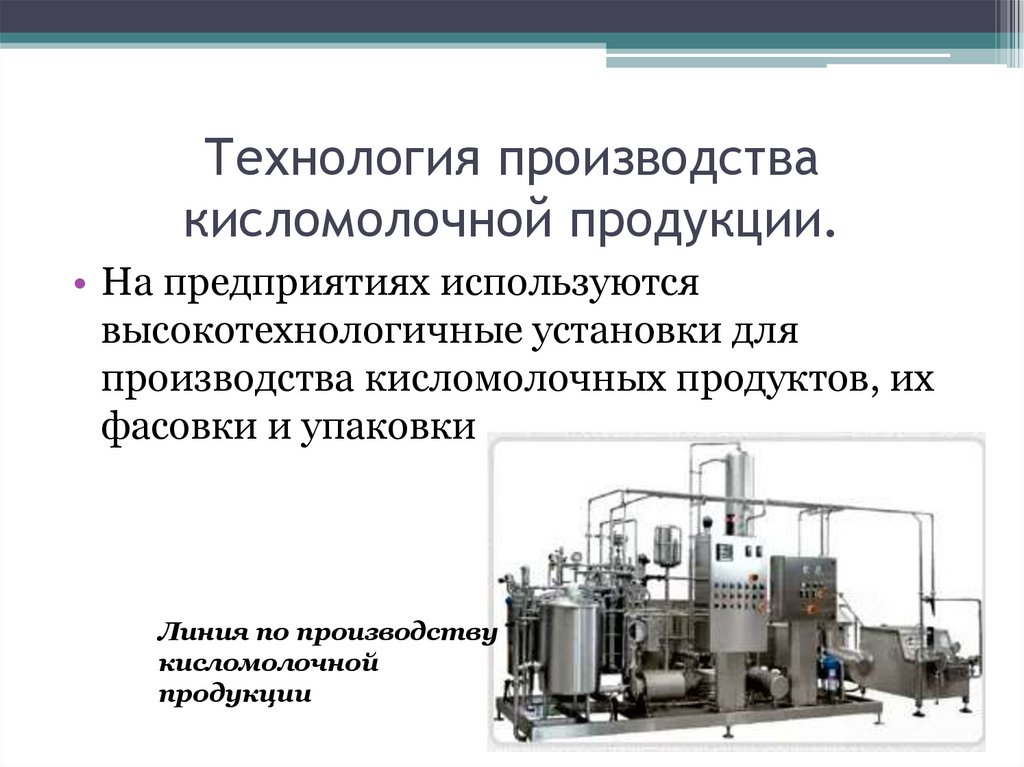 Технология производства кисломолочной продукции.

• На предприятиях используются высокотехнологичные установки для производства кисломолочных продуктов, их фасовки и упаковки

Линия по производству кисломолочной продукции